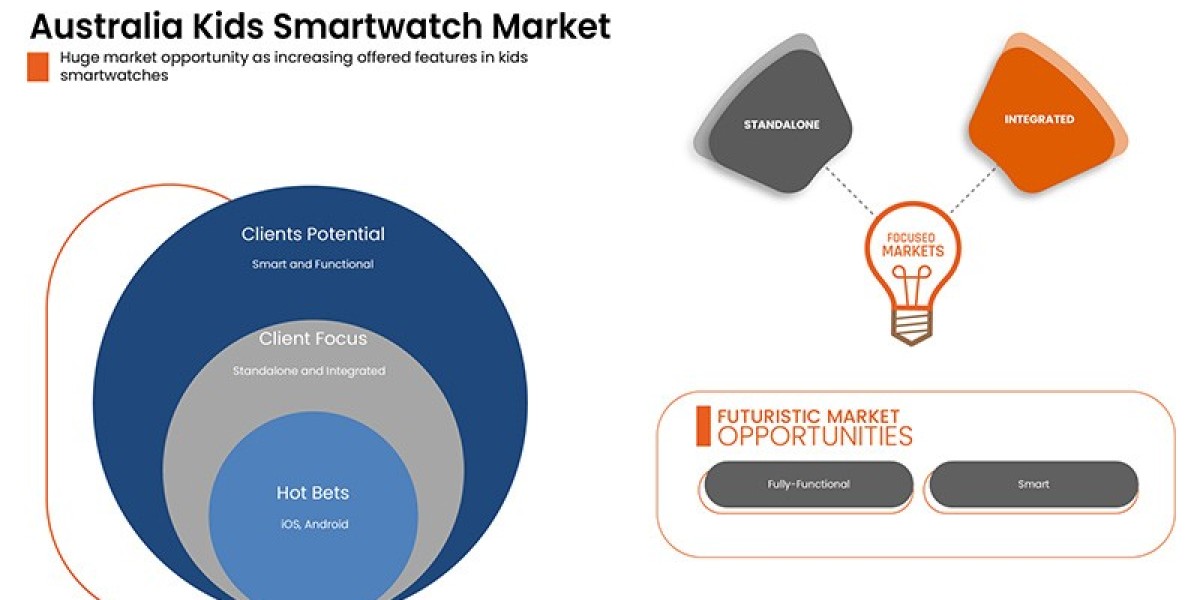 Australia Kids Smartwatch Market

Huge market opportunity as increasing offered features in kids smartwatches

Clients Potential
Smart and Functional

Client Focus
Standalone and Integrated

Hot Bets
iOS, Android

STANDALONE

INTEGRATED

FOCUSED MARKETS

FUTURISTIC MARKET OPPORTUNITIES

Fully-Functional

Smart